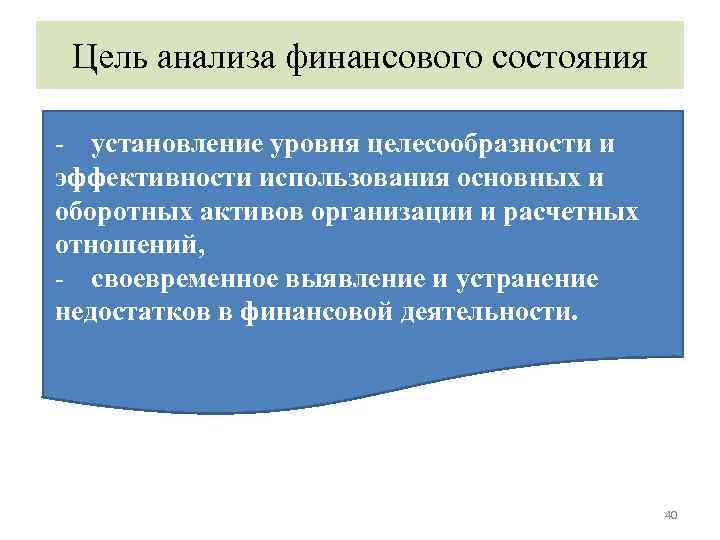 Цель анализа финансового состояния

- установление уровня целесообразности и эффективности использования основных и оборотных активов организации и расчетных отношений,
- своевременное выявление и устранение недостатков в финансовой деятельности.

40